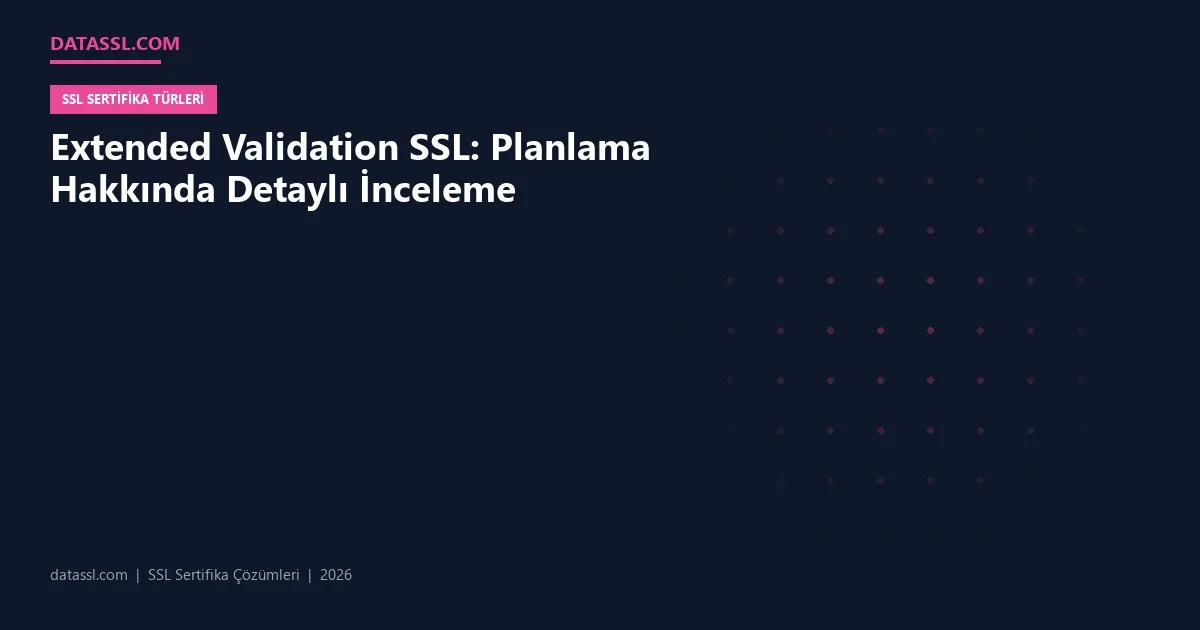 DATASSL.COM

SSL SERTİFİKA TÜRLERİ

Extended Validation SSL: Planlama Hakkında Detaylı İnceleme

datassl.com | SSL Sertifika Çözümleri | 2026